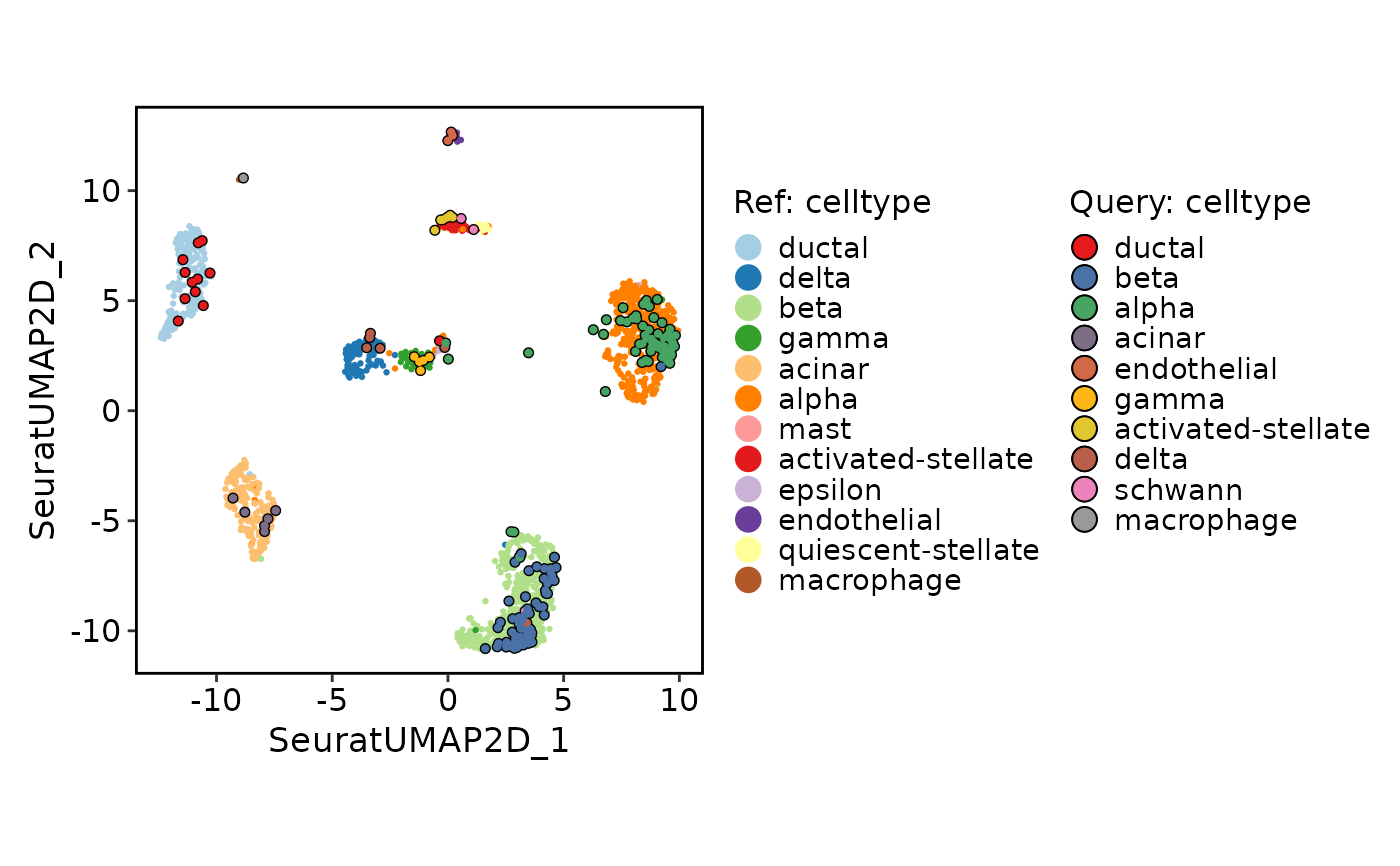 SeuratUMAP2D_2

10

5

0

-5

-10

-10 -5 0 5 10

SeuratUMAP2D_1

Ref: celltype
ductal
delta
beta
gamma
acinar
alpha
mast
activated-stellate
epsilon
endothelial
quiescent-stellate
macrophage

Query: celltype
ductal
beta
alpha
acinar
endothelial
gamma
activated-stellate
delta
schwann
macrophage